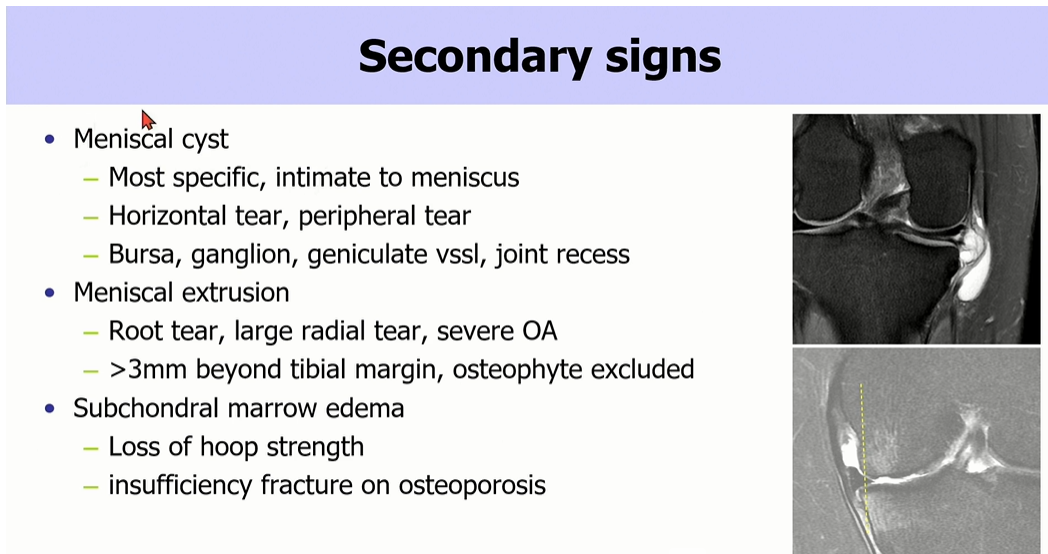 Secondary signs

• Meniscal cyst
– Most specific, intimate to meniscus
– Horizontal tear, peripheral tear
– Bursa, ganglion, geniculate vssl, joint recess
• Meniscal extrusion
– Root tear, large radial tear, severe OA
– >3mm beyond tibial margin, osteophyte excluded
• Subchondral marrow edema
– Loss of hoop strength
– insufficiency fracture on osteoporosis